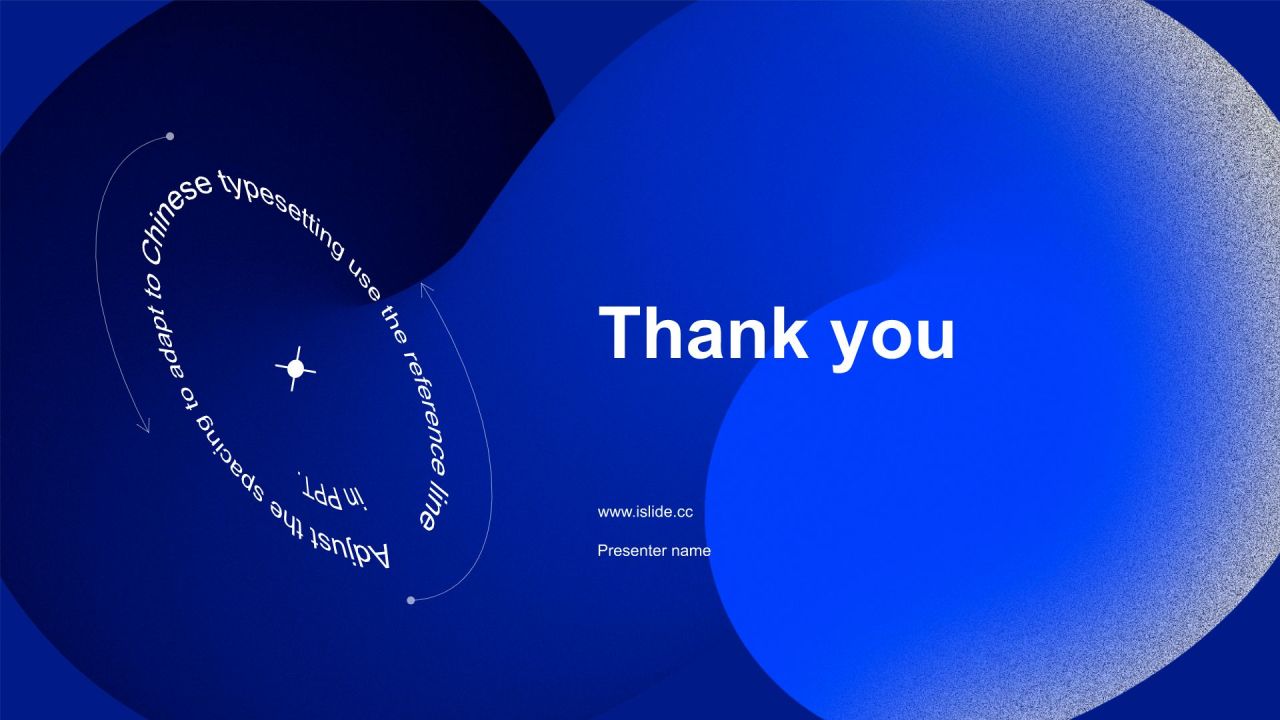 Adjust the spacing to adapt to Chinese typesetting use the reference line in PPT.

Thank you

www.islide.cc

Presenter name